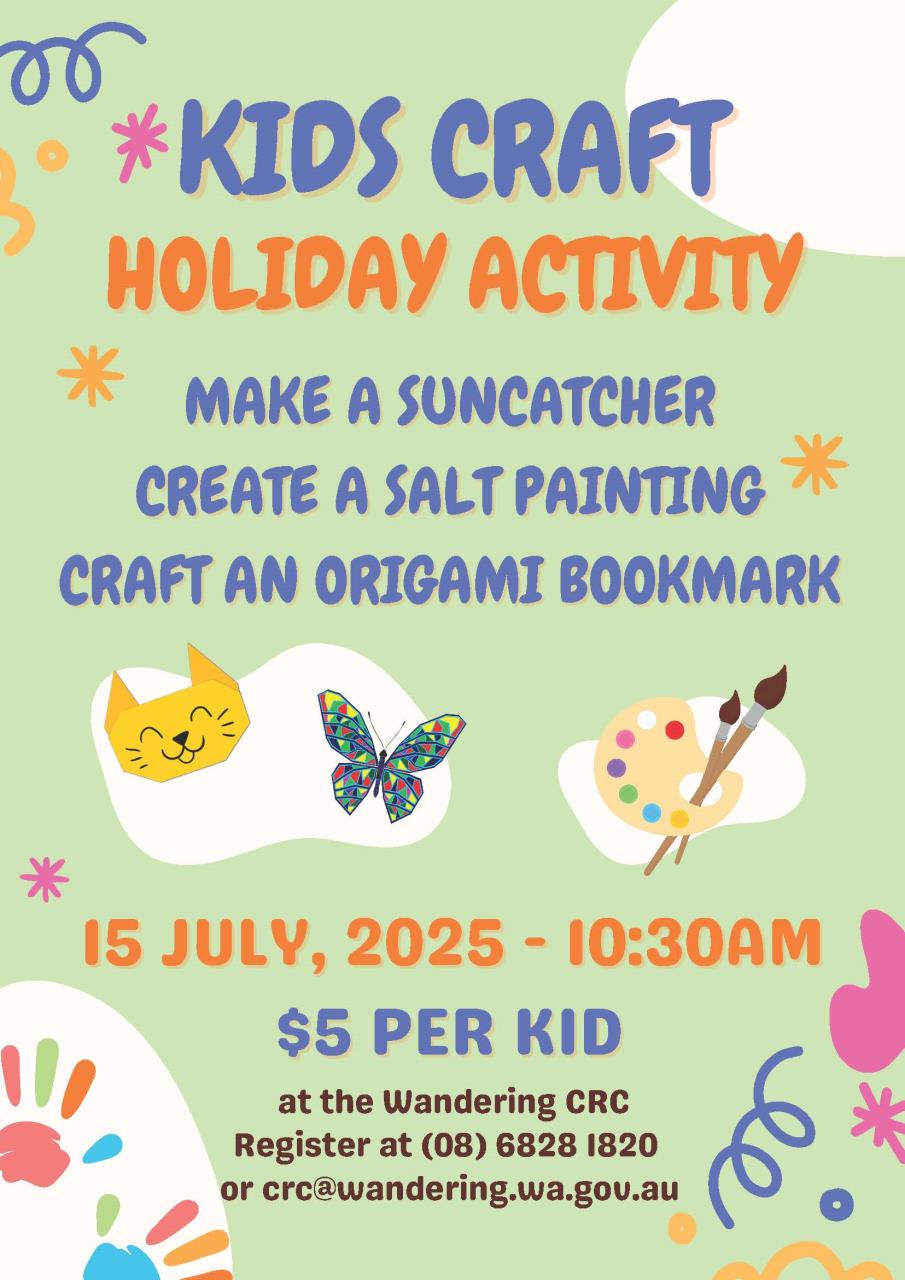 KIDS CRAFT
HOLIDAY ACTIVITY

MAKE A SUNCATCHER
CREATE A SALT PAINTING
CRAFT AN ORIGAMI BOOKMARK

15 JULY, 2025 - 10:30AM
$5 PER KID

at the Wandering CRC
Register at (08) 6828 1820
or crc@wandering.wa.gov.au